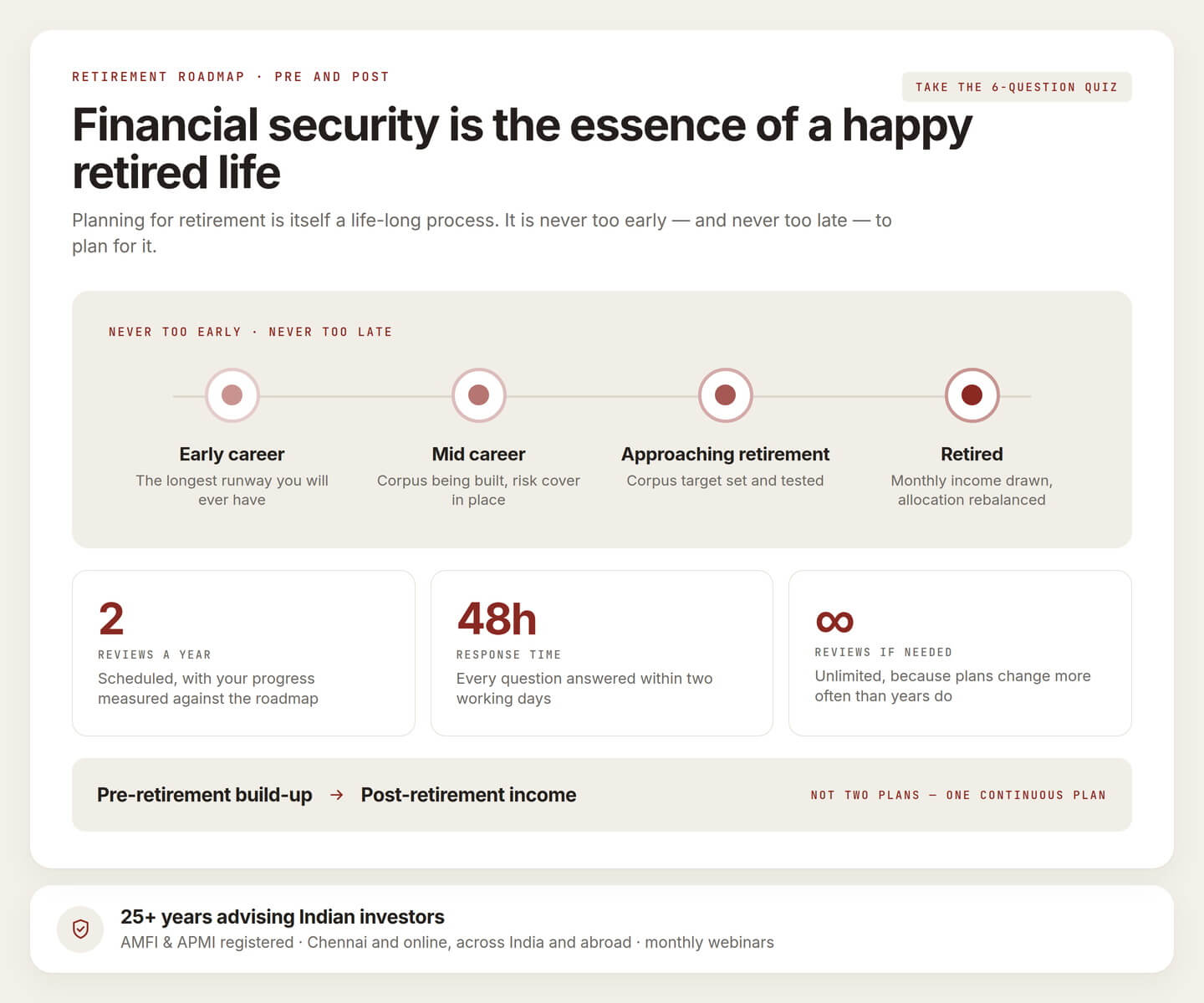 RETIREMENT ROADMAP · PRE AND POST

TAKE THE 6-QUESTION QUIZ

Financial security is the essence of a happy retired life

Planning for retirement is itself a life-long process. It is never too early — and never too late — to plan for it.

NEVER TOO EARLY · NEVER TOO LATE

Early career
The longest runway you will ever have

Mid career
Corpus being built, risk cover in place

Approaching retirement
Corpus target set and tested

Retired
Monthly income drawn, allocation rebalanced

2
REVIEWS A YEAR
Scheduled, with your progress measured against the roadmap

48h
RESPONSE TIME
Every question answered within two working days

∞
REVIEWS IF NEEDED
Unlimited, because plans change more often than years do

Pre-retirement build-up → Post-retirement income

NOT TWO PLANS — ONE CONTINUOUS PLAN

25+ years advising Indian investors
AMFI & APMI registered · Chennai and online, across India and abroad · monthly webinars